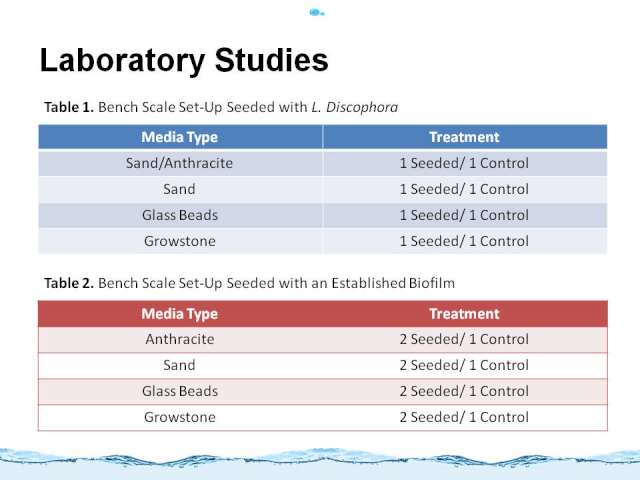 Laboratory Studies

Table 1. Bench Scale Set-Up Seeded with L. Discophora

| Media Type | Treatment |
|---|---|
| Sand/Anthracite | 1 Seeded/ 1 Control |
| Sand | 1 Seeded/ 1 Control |
| Glass Beads | 1 Seeded/ 1 Control |
| Growstone | 1 Seeded/ 1 Control |

Table 2. Bench Scale Set-Up Seeded with an Established Biofilm

| Media Type | Treatment |
|---|---|
| Anthracite | 2 Seeded/ 1 Control |
| Sand | 2 Seeded/ 1 Control |
| Glass Beads | 2 Seeded/ 1 Control |
| Growstone | 2 Seeded/ 1 Control |